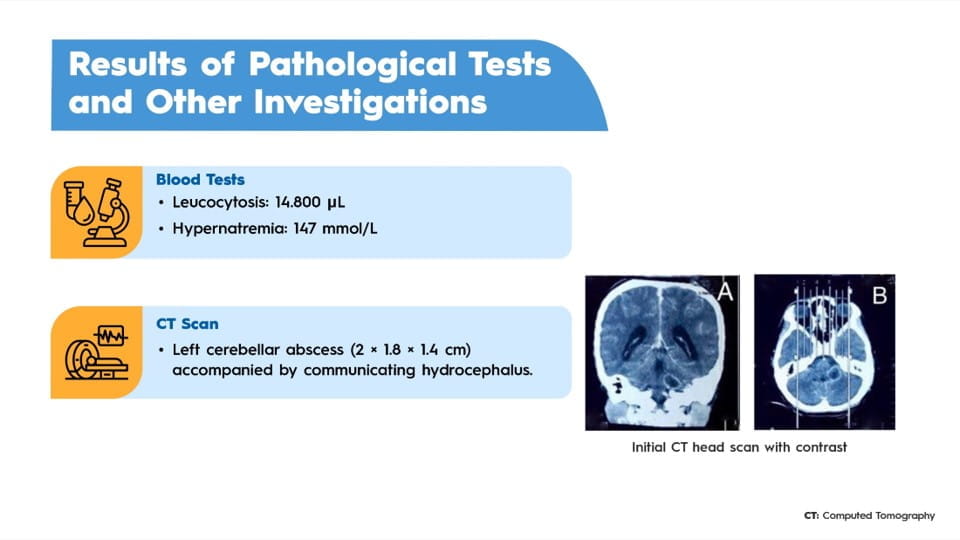 Results of Pathological Tests and Other Investigations

Blood Tests
• Leucocytosis: 14.800 µL
• Hypernatremia: 147 mmol/L

CT Scan
• Left cerebellar abscess (2 × 1.8 × 1.4 cm) accompanied by communicating hydrocephalus.

A

B

Initial CT head scan with contrast

CT: Computed Tomography